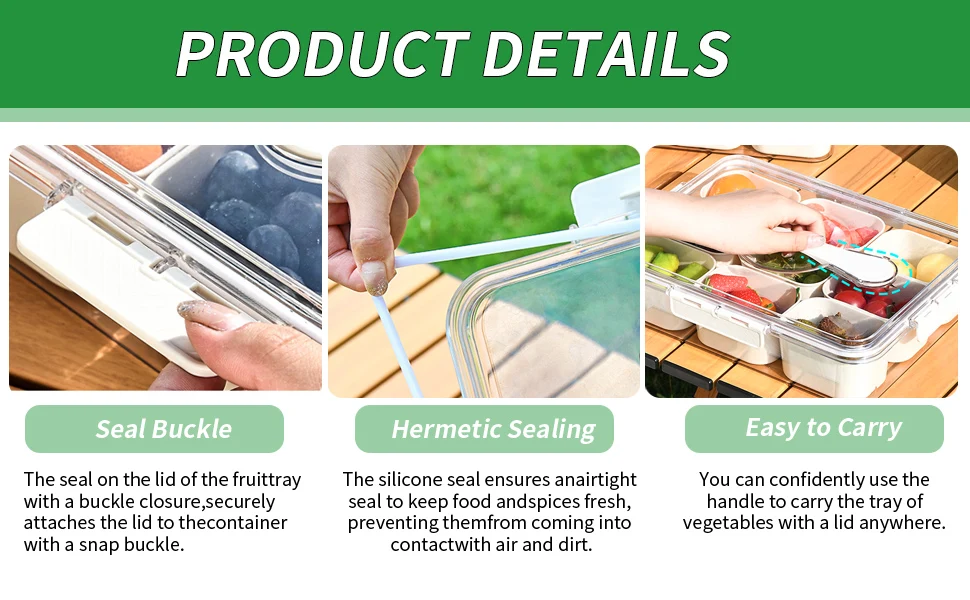 PRODUCT DETAILS

Seal Buckle

The seal on the lid of the fruittray with a buckle closure,securely attaches the lid to thecontainer with a snap buckle.

Hermetic Sealing

The silicone seal ensures anairtight seal to keep food andspices fresh, preventing themfrom coming into contactwith air and dirt.

Easy to Carry

You can confidently use the handle to carry the tray of vegetables with a lid anywhere.